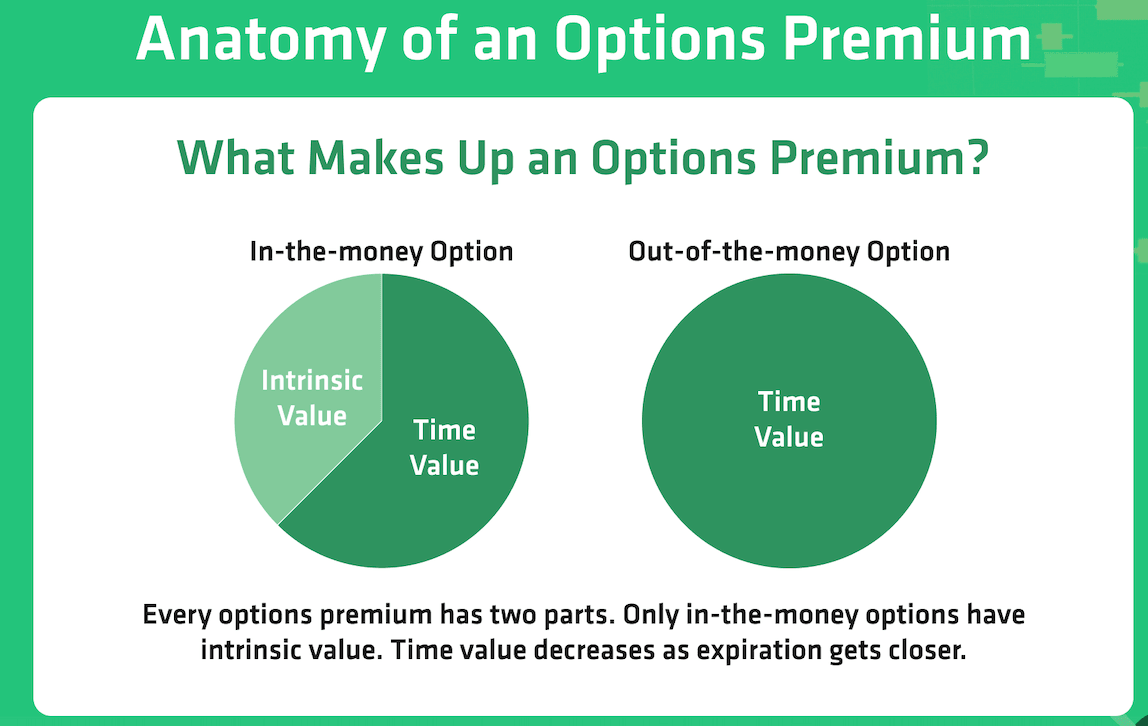 Anatomy of an Options Premium

What Makes Up an Options Premium?

In-the-money Option

Intrinsic Value

Time Value

Out-of-the-money Option

Time Value

Every options premium has two parts. Only in-the-money options have intrinsic value. Time value decreases as expiration gets closer.